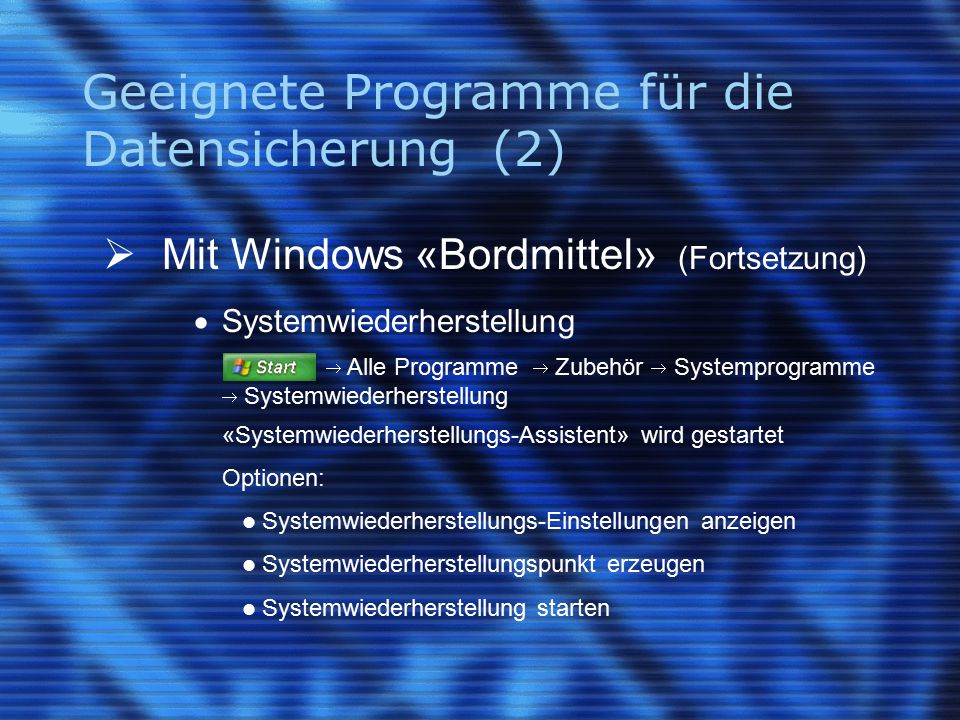 Geeignete Programme für die Datensicherung (2)

➢ Mit Windows «Bordmittel» (Fortsetzung)

• Systemwiederherstellung

Start → Alle Programme → Zubehör → Systemprogramme → Systemwiederherstellung

«Systemwiederherstellungs-Assistent» wird gestartet

Optionen:

● Systemwiederherstellungs-Einstellungen anzeigen

● Systemwiederherstellungspunkt erzeugen

● Systemwiederherstellung starten